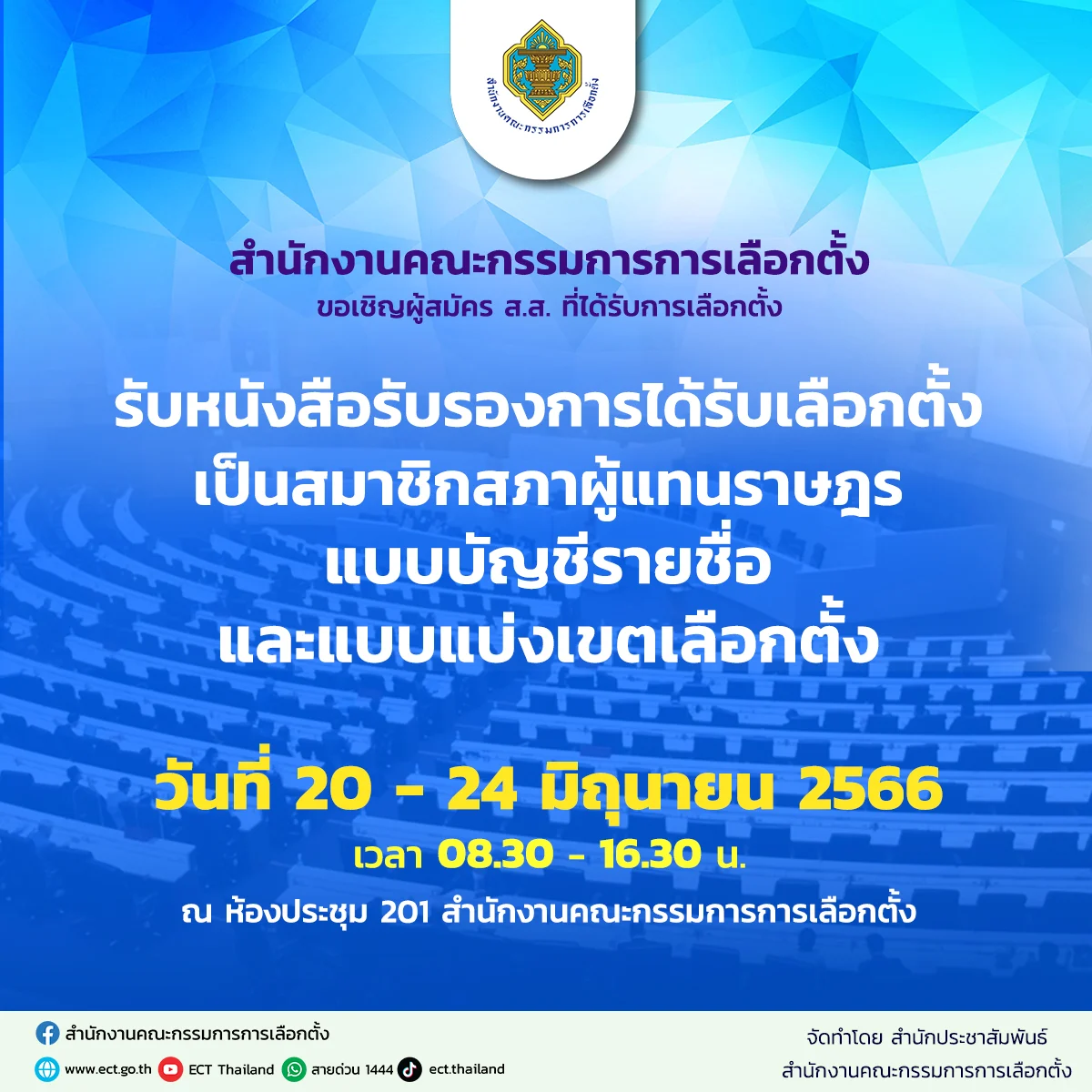 สำนักงานคณะกรรมการการเลือกตั้ง

สำนักงานคณะกรรมการการเลือกตั้ง
ขอเชิญผู้สมัคร ส.ส. ที่ได้รับการเลือกตั้ง

รับหนังสือรับรองการได้รับเลือกตั้ง
เป็นสมาชิกสภาผู้แทนราษฎร
แบบบัญชีรายชื่อ
และแบบแบ่งเขตเลือกตั้ง

วันที่ 20 - 24 มิถุนายน 2566
เวลา 08.30 - 16.30 น.
ณ ห้องประชุม 201 สำนักงานคณะกรรมการการเลือกตั้ง

สำนักงานคณะกรรมการการเลือกตั้ง
www.ect.go.th ECT Thailand สายด่วน 1444 ect.thailand

จัดทำโดย สำนักประชาสัมพันธ์
สำนักงานคณะกรรมการการเลือกตั้ง